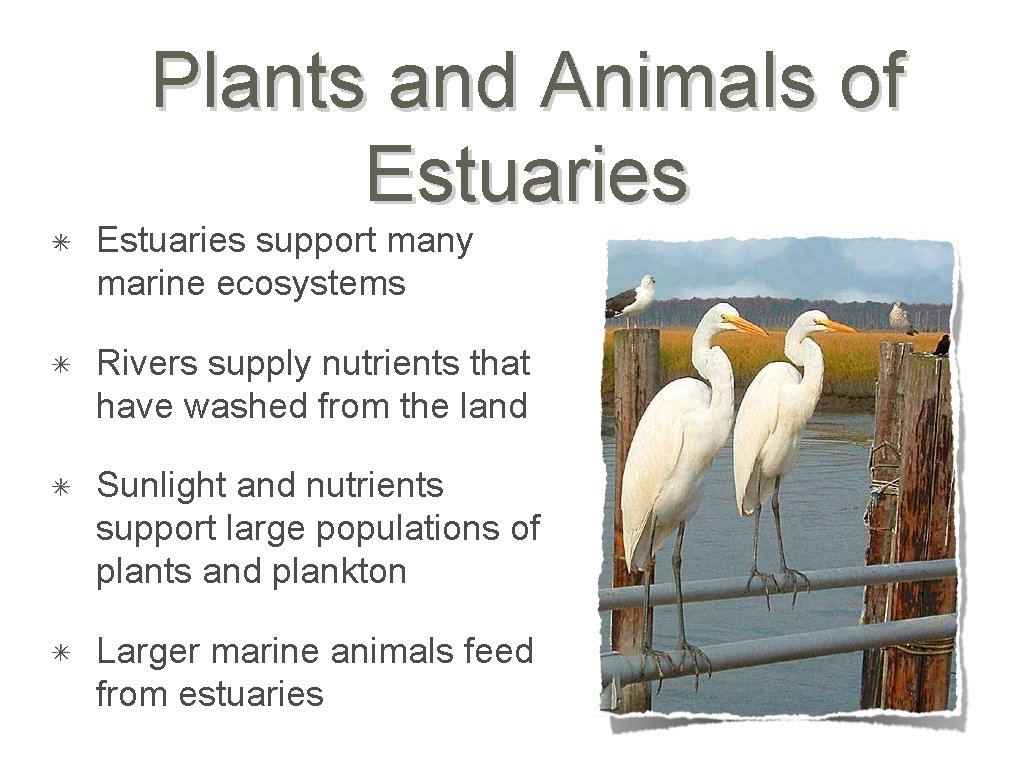 Plants and Animals of Estuaries

✳ Estuaries support many marine ecosystems

✳ Rivers supply nutrients that have washed from the land

✳ Sunlight and nutrients support large populations of plants and plankton

✳ Larger marine animals feed from estuaries